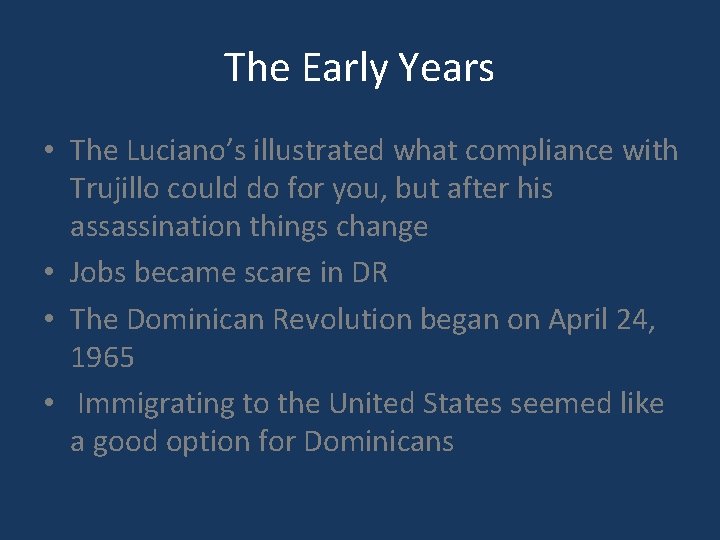 The Early Years

• The Luciano's illustrated what compliance with Trujillo could do for you, but after his assassination things change
• Jobs became scare in DR
• The Dominican Revolution began on April 24, 1965
• Immigrating to the United States seemed like a good option for Dominicans